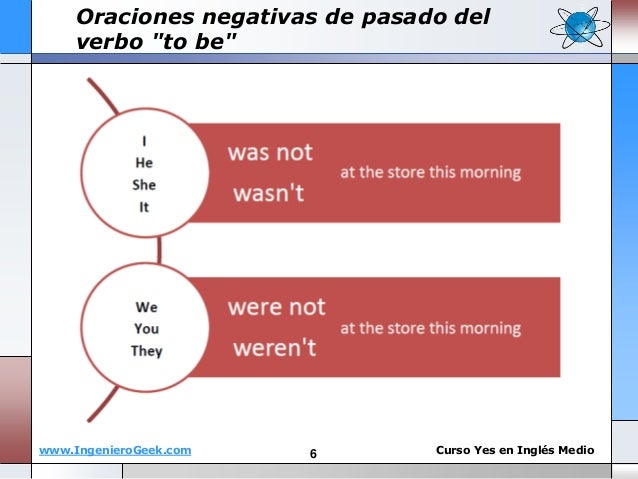 Oraciones negativas de pasado del verbo "to be"

I
He
She
It

was not
wasn't

at the store this morning

We
You
They

were not
weren't

at the store this morning

www.IngenieroGeek.com

6

Curso Yes en Inglés Medio